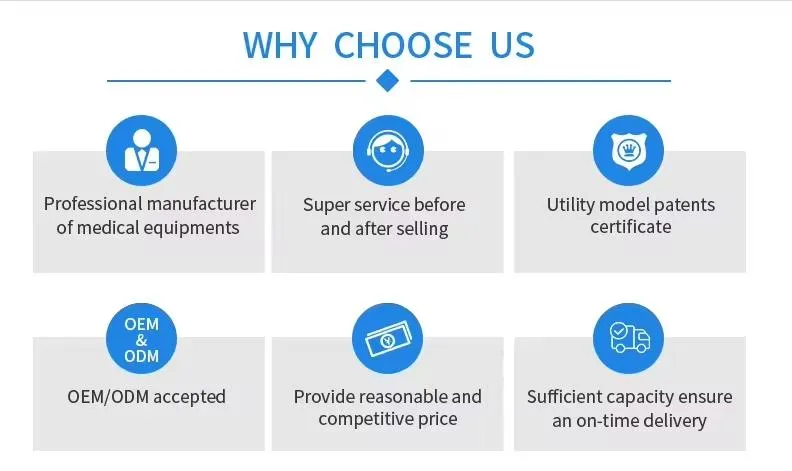 WHY CHOOSE US

Professional manufacturer of medical equipments

Super service before and after selling

Utility model patents certificate

OEM & ODM

OEM/ODM accepted

Provide reasonable and competitive price

Sufficient capacity ensure an on-time delivery